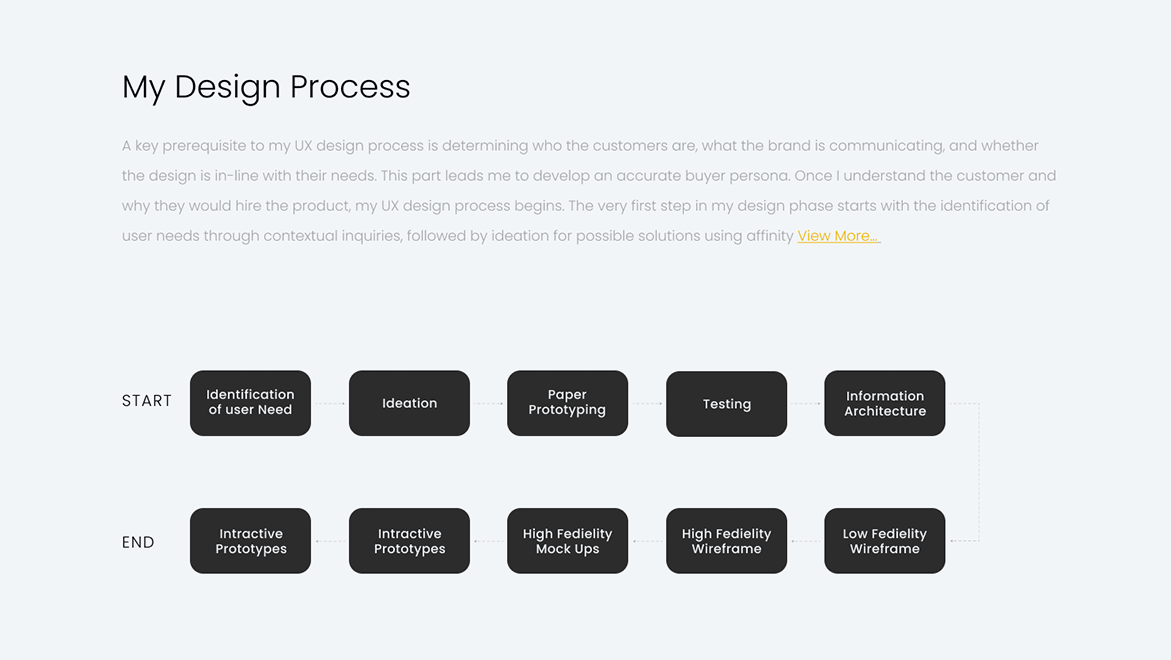 My Design Process

A key prerequisite to my UX design process is determining who the customers are, what the brand is communicating, and whether the design is in-line with their needs. This part leads me to develop an accurate buyer persona. Once I understand the customer and why they would hire the product, my UX design process begins. The very first step in my design phase starts with the identification of user needs through contextual inquiries, followed by ideation for possible solutions using affinity View More...

START

Identification of user Need

Ideation

Paper Prototyping

Testing

Information Architecture

Low Fedielity Wireframe

High Fedielity Wireframe

High Fedielity Mock Ups

Intractive Prototypes

Intractive Prototypes

END